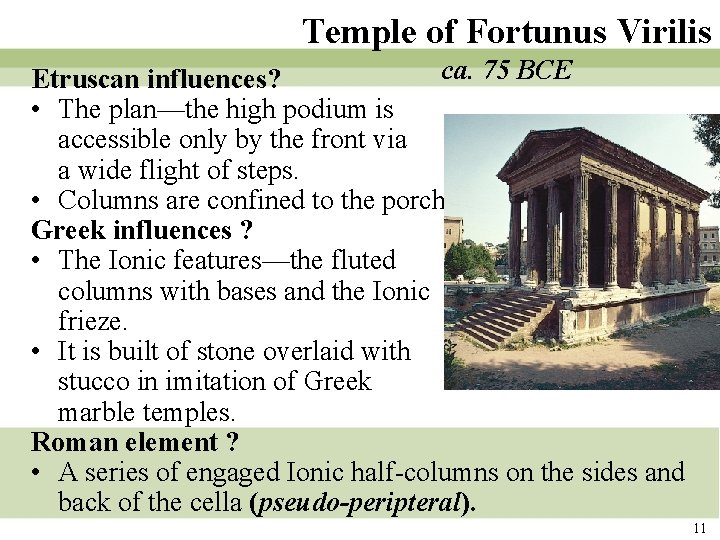 Temple of Fortunus Virilis
ca. 75 BCE

Etruscan influences?
• The plan—the high podium is accessible only by the front via a wide flight of steps.
• Columns are confined to the porch

Greek influences ?
• The Ionic features—the fluted columns with bases and the Ionic frieze.
• It is built of stone overlaid with stucco in imitation of Greek marble temples.

Roman element ?
• A series of engaged Ionic half-columns on the sides and back of the cella (pseudo-peripteral).

11